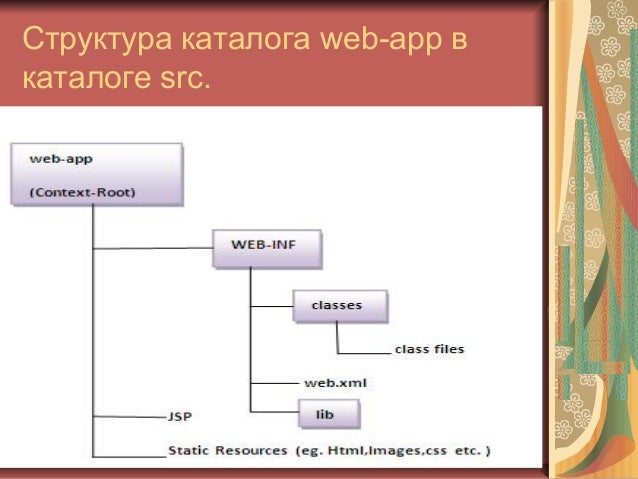 Структура каталога web-app в каталоге src.

web-app

(Context-Root)

WEB-INF

classes

class files

web.xml

lib

JSP

Static Resources (eg. Html,Images,css etc. )